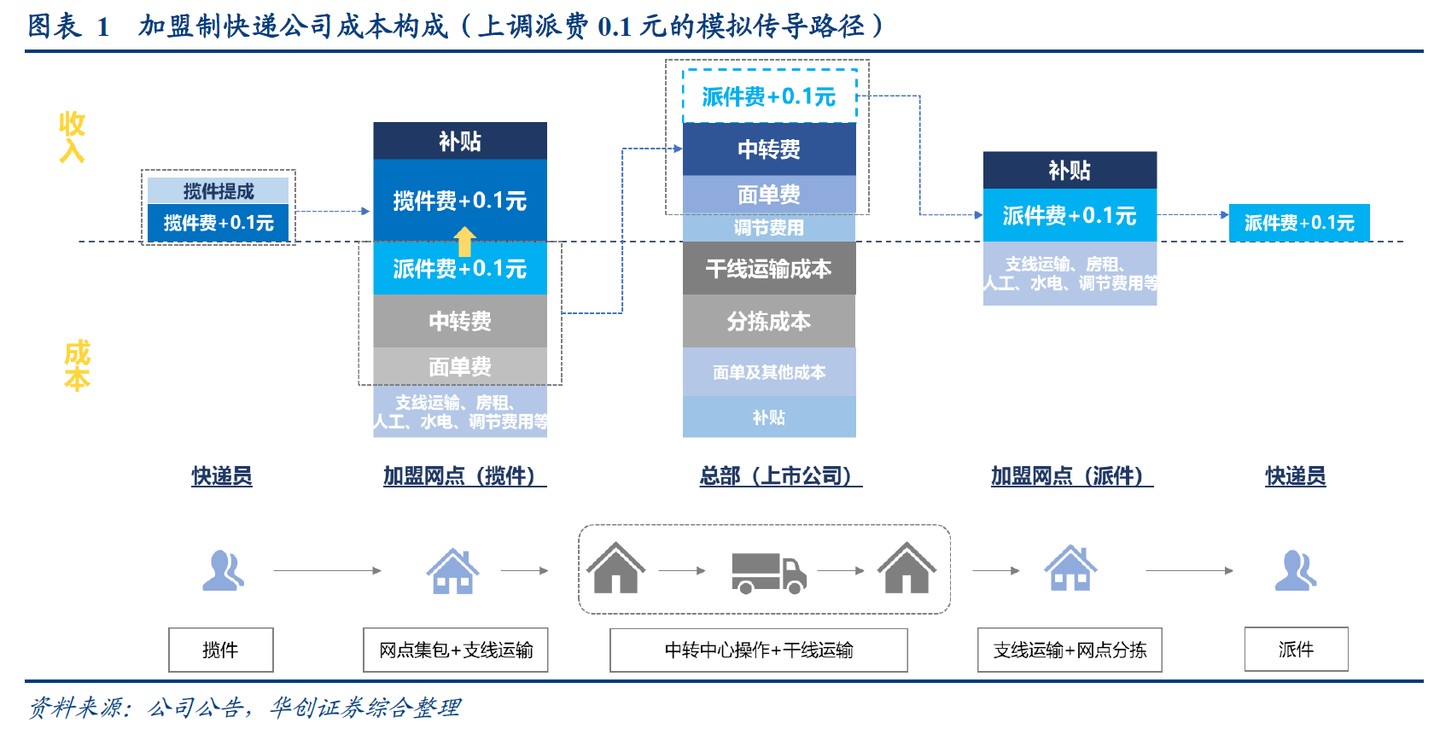 图表 1 加盟制快递公司成本构成（上调派费 0.1 元的模拟传导路径）

收入

成本

揽件提成
揽件费+0.1元

补贴
揽件费+0.1元
派件费+0.1元
中转费
面单费
支线运输、房租、人工、水电、调节费用等

派件费+0.1元
中转费
面单费
调节费用
干线运输成本
分拣成本
面单及其他成本
补贴

补贴
派件费+0.1元
支线运输、房租、人工、水电、调节费用等

派件费+0.1元

快递员

加盟网点（揽件）

总部（上市公司）

加盟网点（派件）

快递员

揽件

网点集包+支线运输

中转中心操作+干线运输

支线运输+网点分拣

派件

资料来源：公司公告，华创证券综合整理